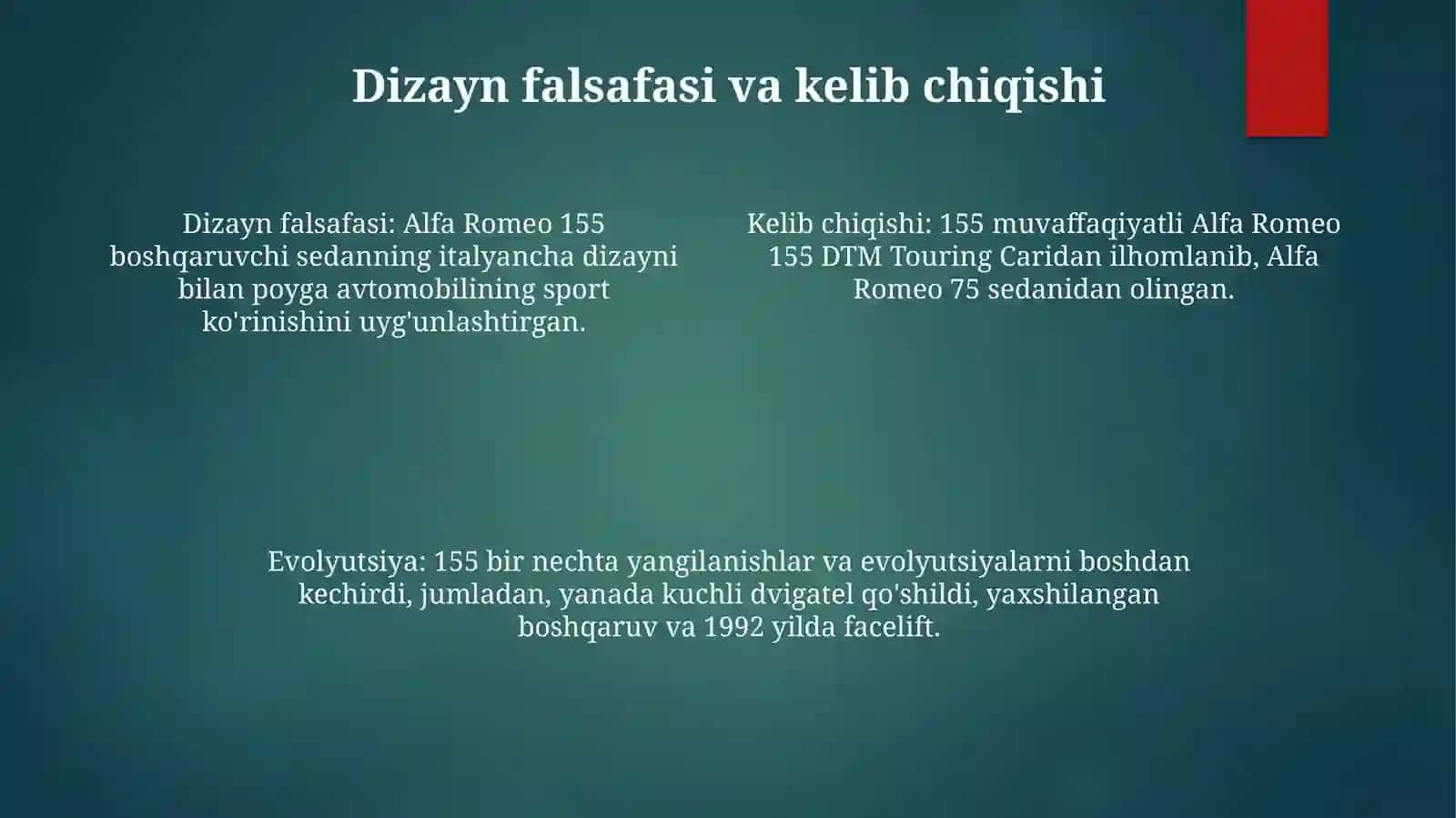 Dizayn falsafasi va kelib chiqishi

Dizayn falsafasi: Alfa Romeo 155 boshqaruvchi sedanning italyancha dizayni bilan poyga avtomobilining sport ko'rinishini uyg'unlashtirgan.

Kelib chiqishi: 155 muvaffaqiyatli Alfa Romeo 155 DTM Touring Caridan ilhomlanib, Alfa Romeo 75 sedanidan olingan.

Evolyutsiya: 155 bir nechta yangilanishlar va evolyutsiyalarni boshdan kechirdi, jumladan, yanada kuchli dvigatel qo'shildi, yaxshilangan boshqaruv va 1992 yilda facelift.